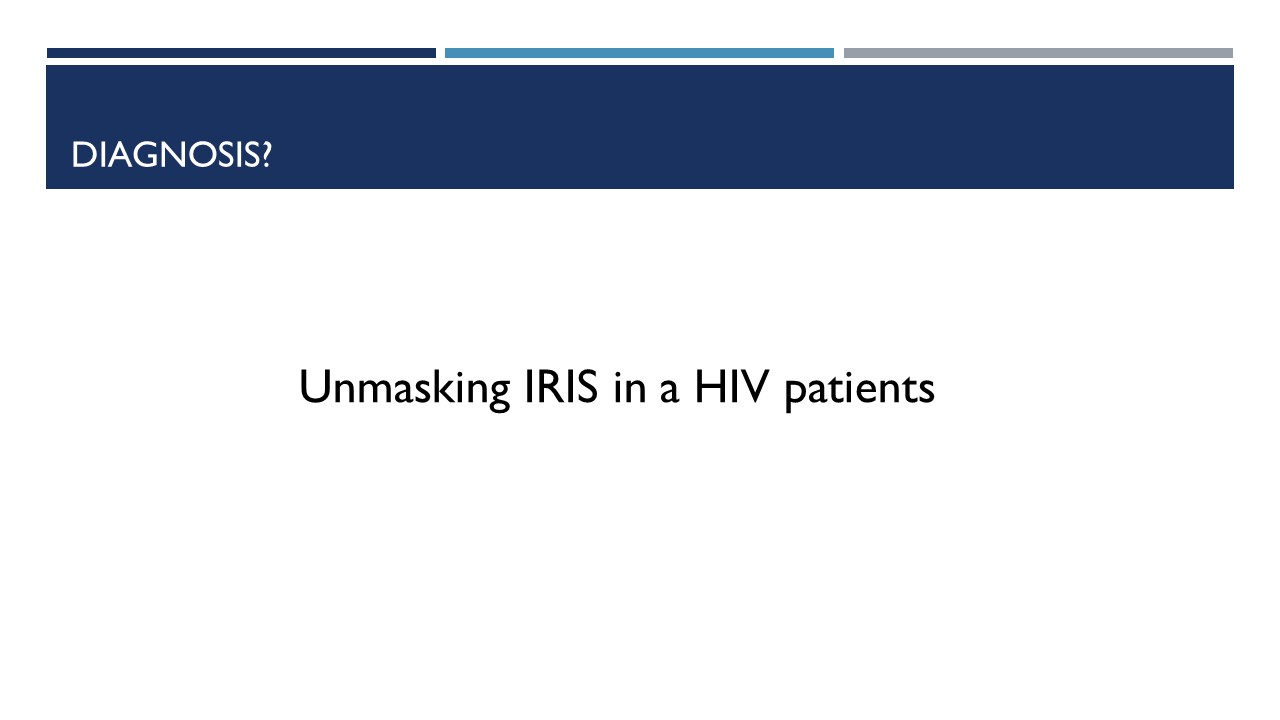 DIAGNOSIS?

Unmasking IRIS in a HIV patients